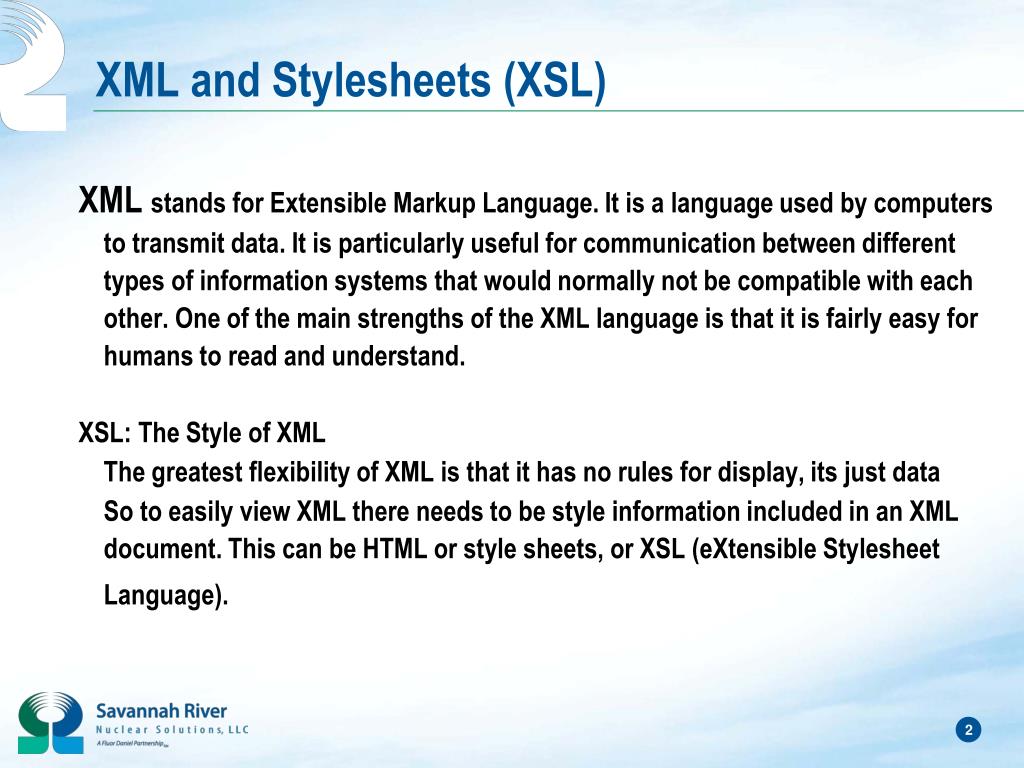 XML and Stylesheets (XSL)

XML stands for Extensible Markup Language. It is a language used by computers to transmit data. It is particularly useful for communication between different types of information systems that would normally not be compatible with each other. One of the main strengths of the XML language is that it is fairly easy for humans to read and understand.

XSL: The Style of XML
The greatest flexibility of XML is that it has no rules for display, its just data
So to easily view XML there needs to be style information included in an XML document. This can be HTML or style sheets, or XSL (eXtensible Stylesheet Language).

Savannah River
Nuclear Solutions, LLC
A Fluor Daniel Partnership

2